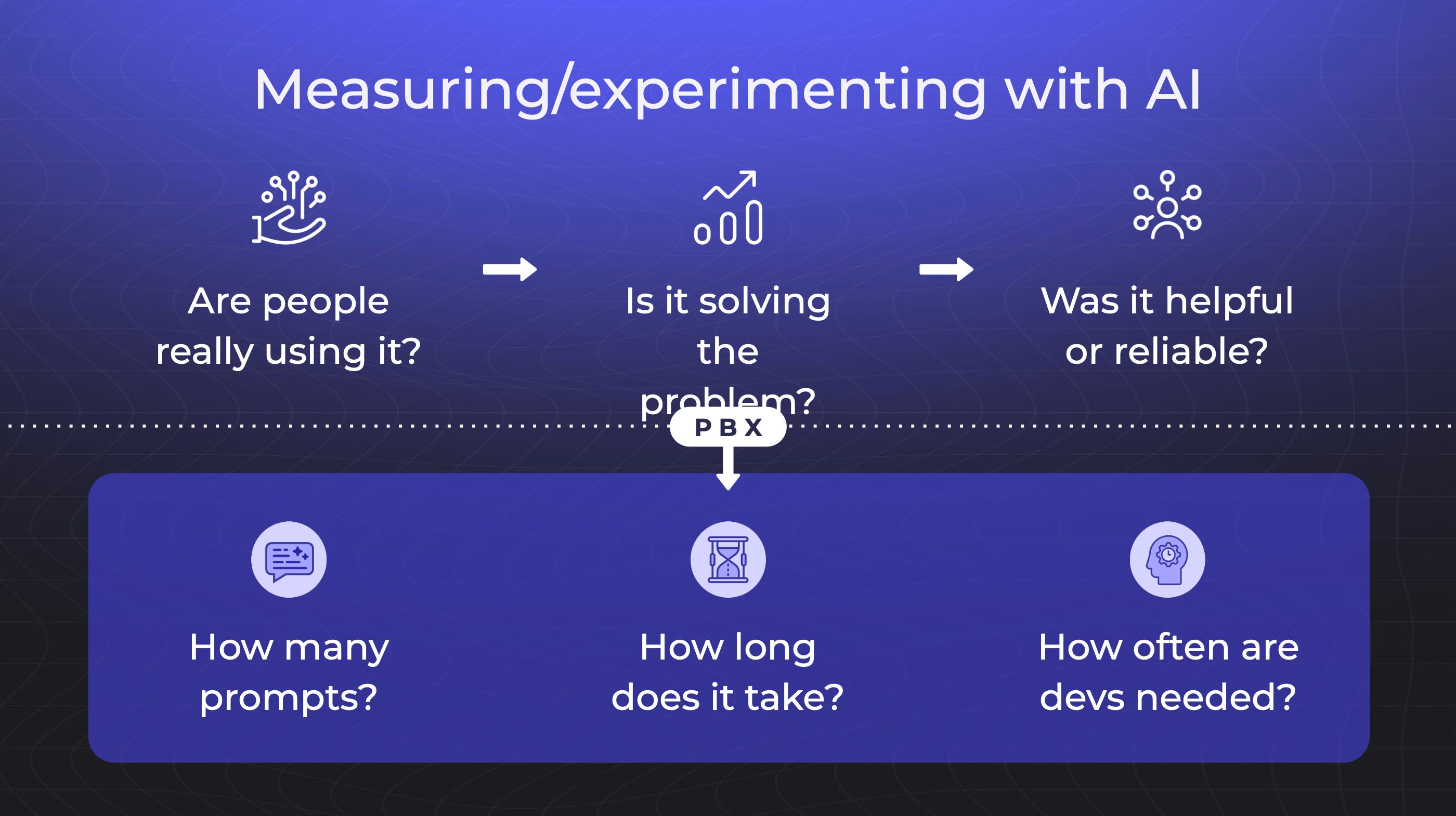 Measuring/experimenting with AI

Are people really using it?

Is it solving the problem?

Was it helpful or reliable?

PBX

How many prompts?

How long does it take?

How often are devs needed?